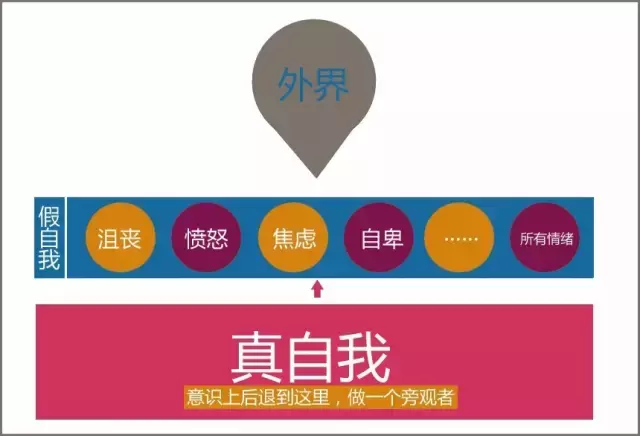 外界

假自我

沮丧

愤怒

焦虑

自卑

……

所有情绪

真自我

意识上后退到这里，做一个旁观者